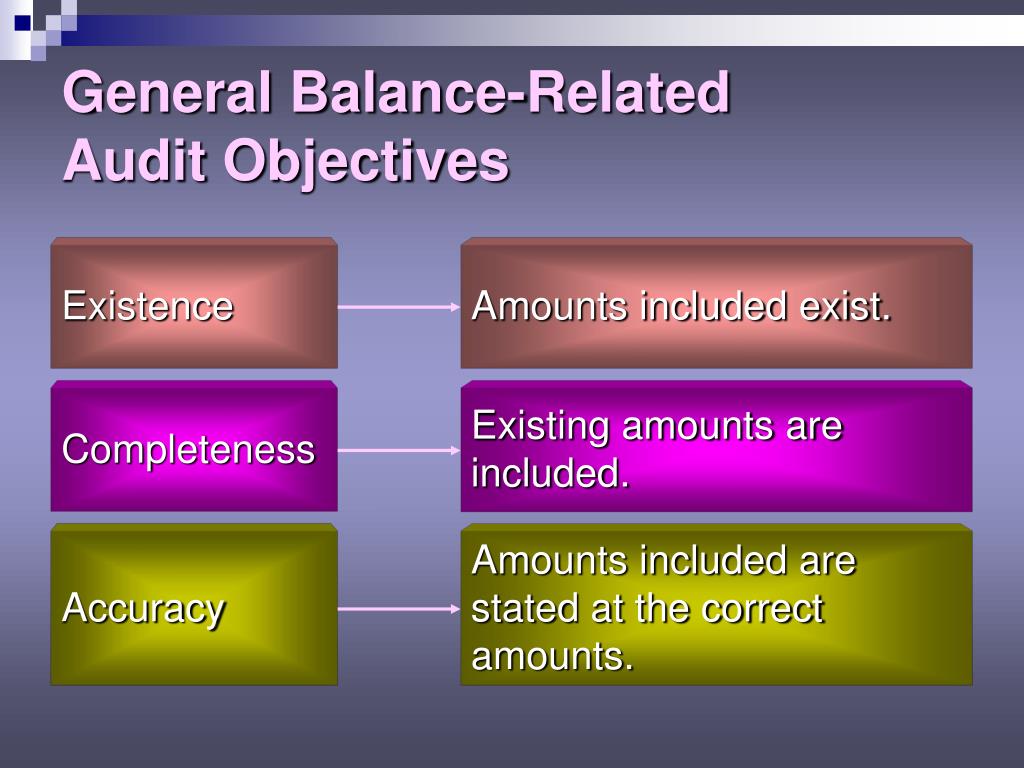 General Balance-Related Audit Objectives

Existence

Amounts included exist.

Completeness

Existing amounts are included.

Accuracy

Amounts included are stated at the correct amounts.